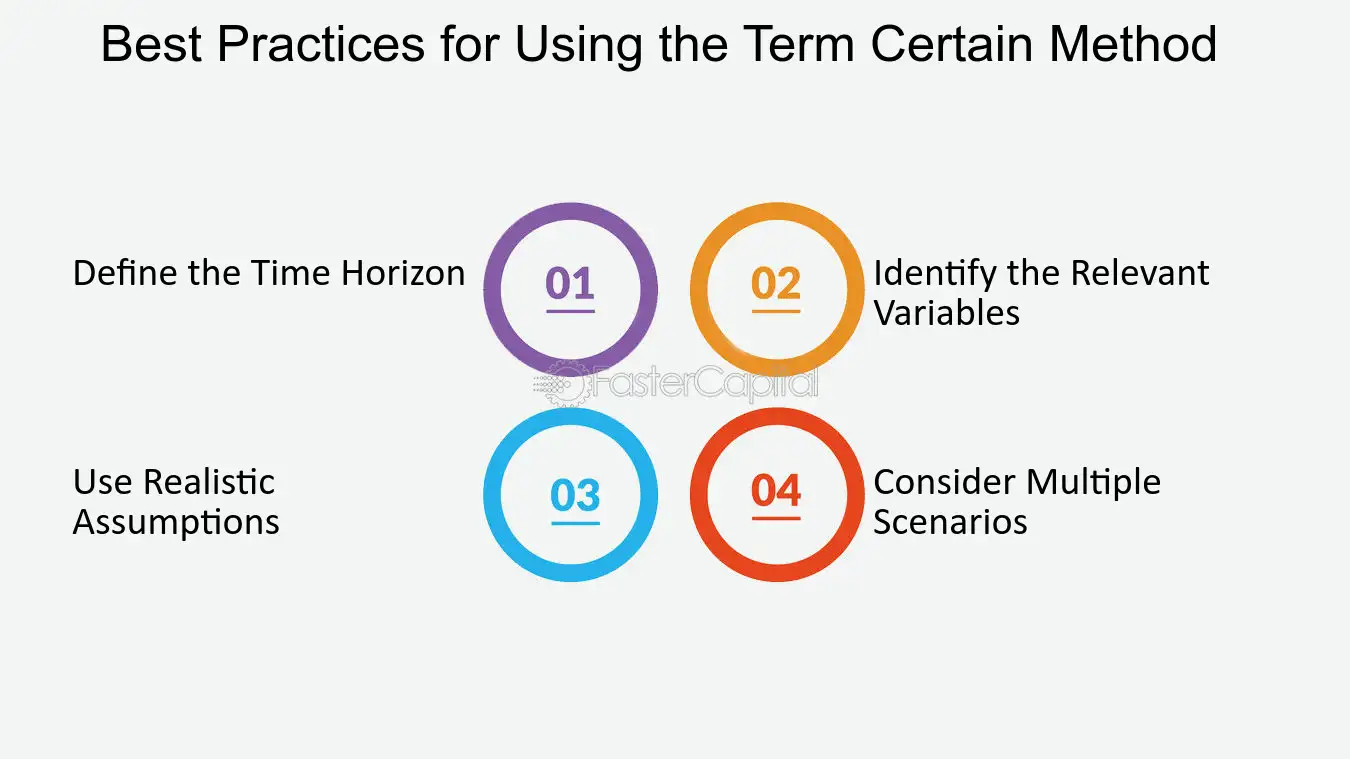 Best Practices for Using the Term Certain Method

Define the Time Horizon

01

02

Identify the Relevant Variables

Use Realistic Assumptions

03

04

Consider Multiple Scenarios

FasterCapital